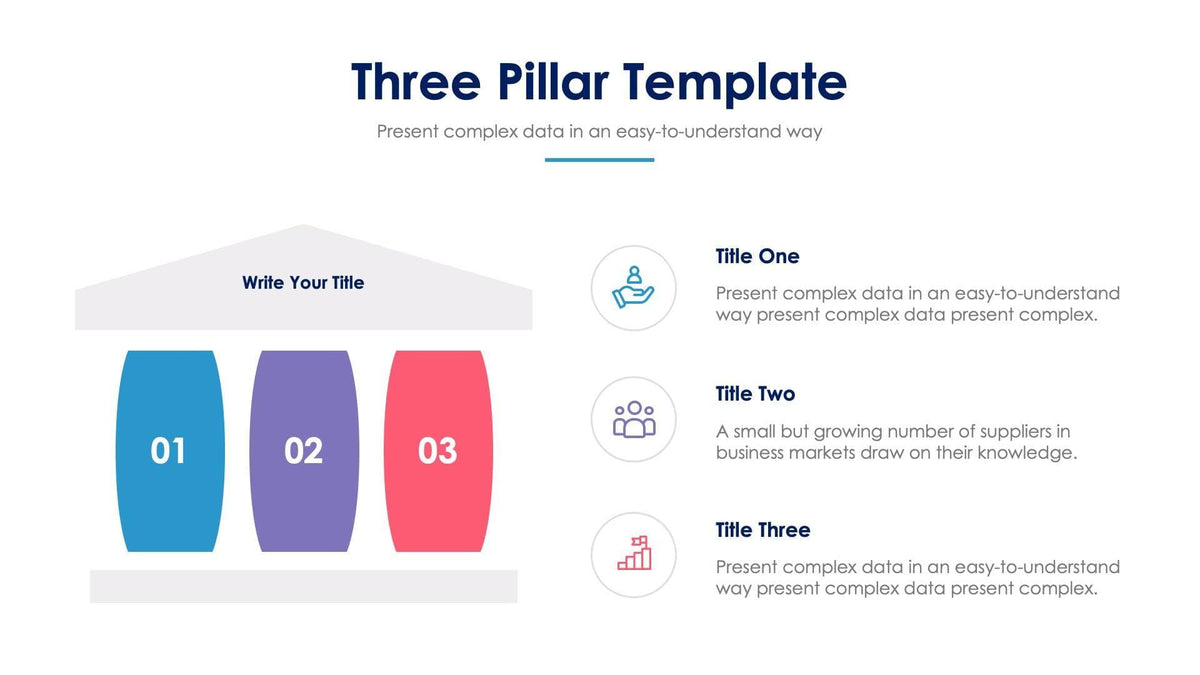 Three Pillar Template

Present complex data in an easy-to-understand way

Write Your Title

01

02

03

Title One

Present complex data in an easy-to-understand way present complex data present complex.

Title Two

A small but growing number of suppliers in business markets draw on their knowledge.

Title Three

Present complex data in an easy-to-understand way present complex data present complex.